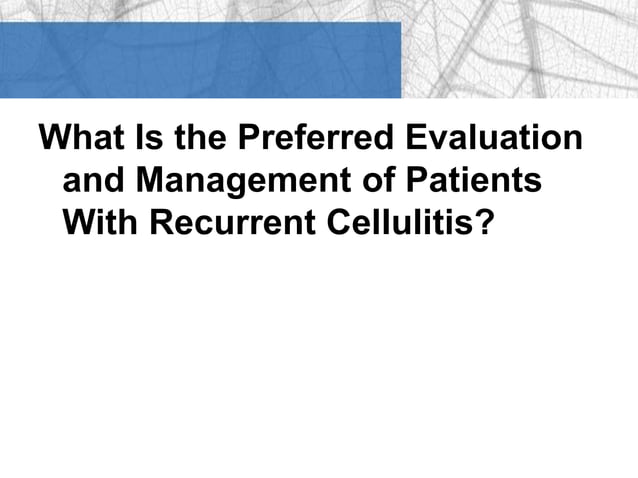 What Is the Preferred Evaluation and Management of Patients With Recurrent Cellulitis?